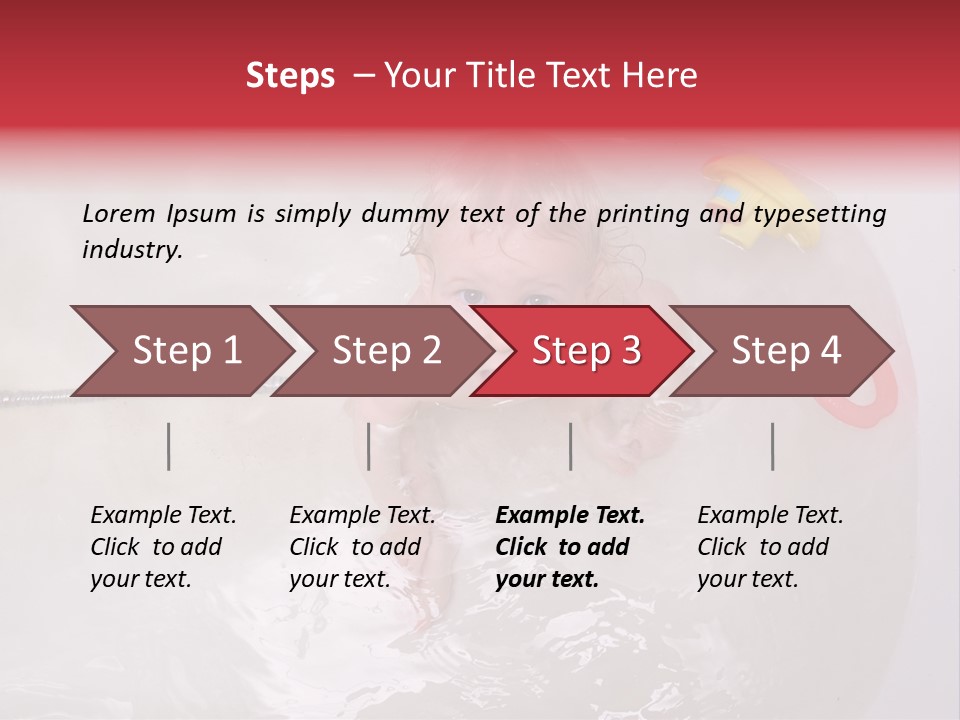 Steps – Your Title Text Here

Lorem Ipsum is simply dummy text of the printing and typesetting industry.

Step 1

Step 2

Step 3

Step 4

Example Text. Click to add your text.

Example Text. Click to add your text.

Example Text. Click to add your text.

Example Text. Click to add your text.